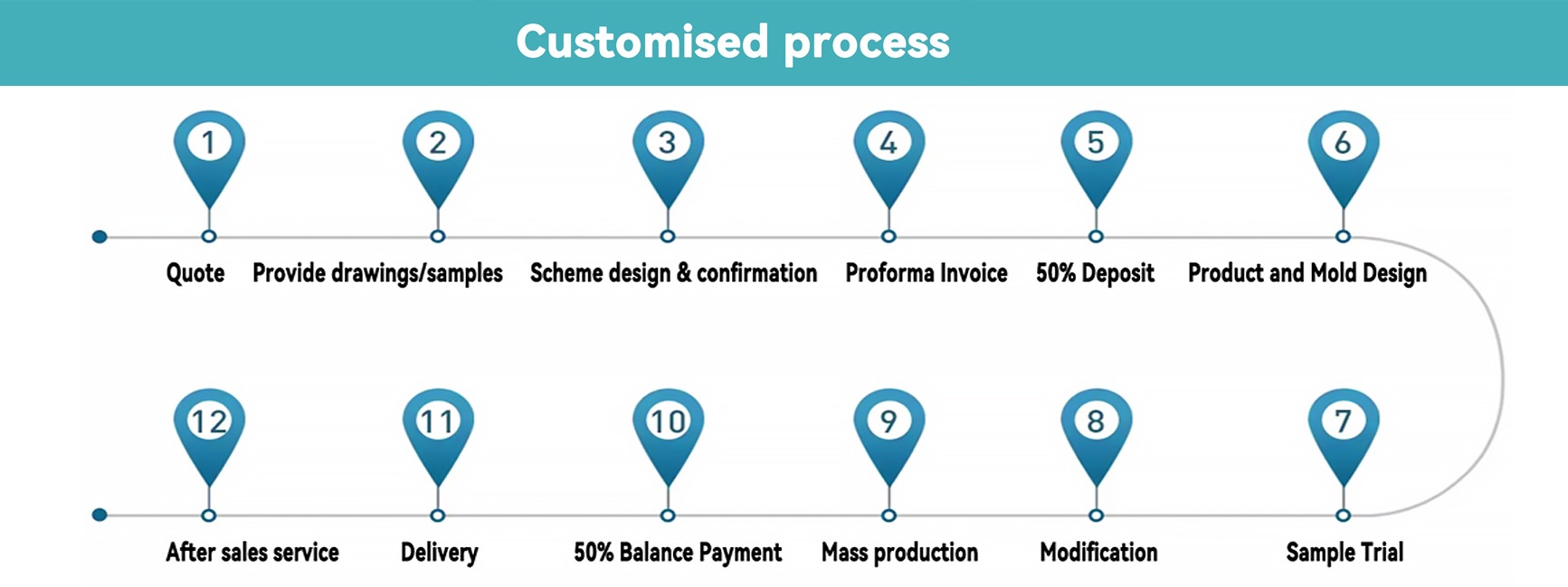 Customised process

1 Quote
2 Provide drawings/samples
3 Scheme design & confirmation
4 Proforma Invoice
5 50% Deposit
6 Product and Mold Design

12 After sales service
11 Delivery
10 50% Balance Payment
9 Mass production
8 Modification
7 Sample Trial